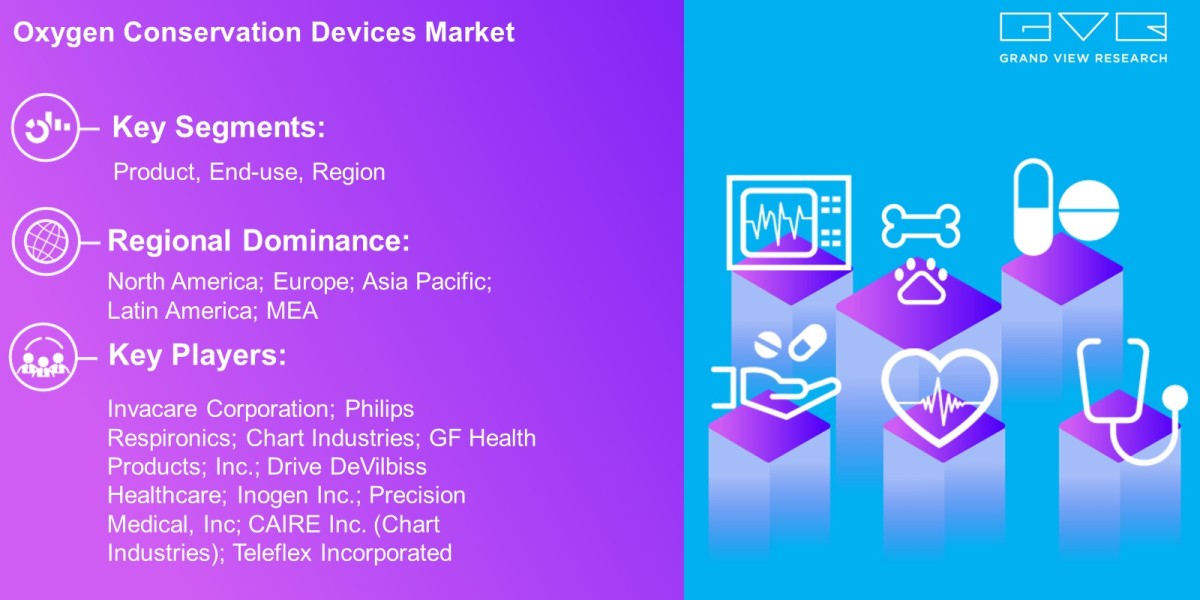 Oxygen Conservation Devices Market

GVR
GRAND VIEW RESEARCH

Key Segments:
Product, End-use, Region

Regional Dominance:
North America; Europe; Asia Pacific; Latin America; MEA

Key Players:
Invacare Corporation; Philips Respironics; Chart Industries; GF Health Products; Inc.; Drive DeVilbiss Healthcare; Inogen Inc.; Precision Medical, Inc; CAIRE Inc. (Chart Industries); Teleflex Incorporated